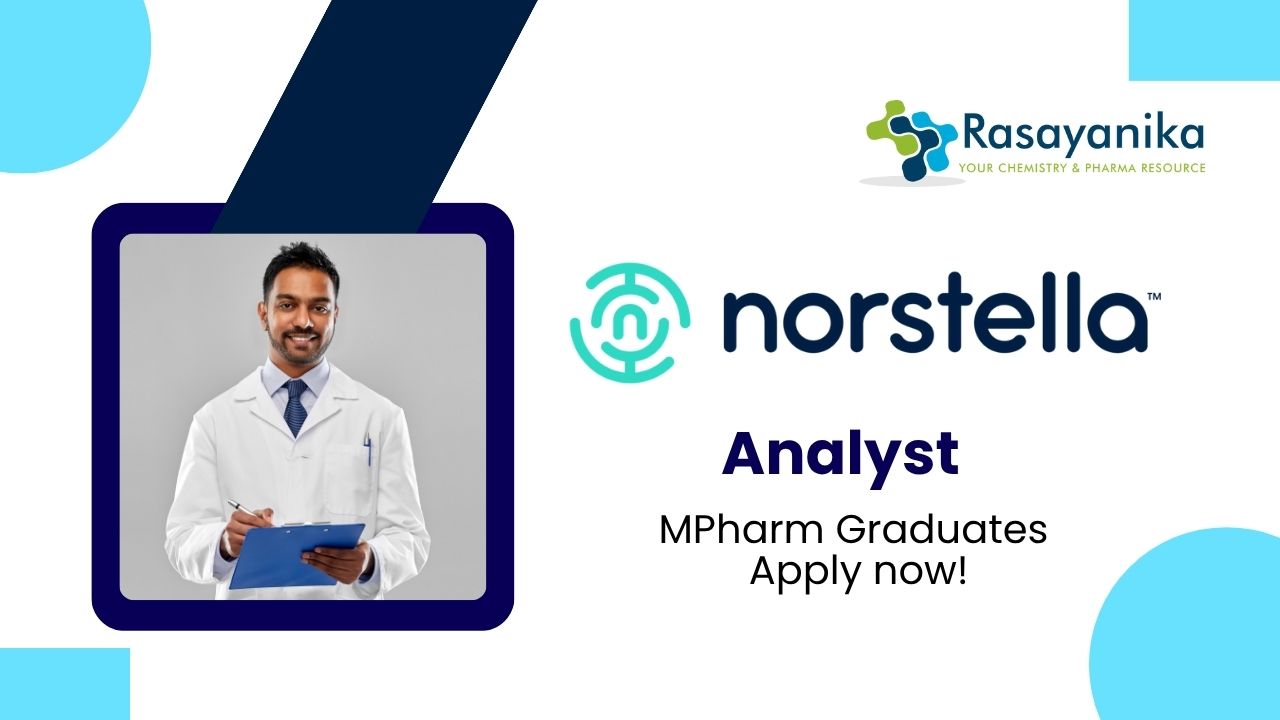 Rasayanika
YOUR CHEMISTRY & PHARMA RESOURCE

norstella™

Analyst

MPharm Graduates
Apply now!